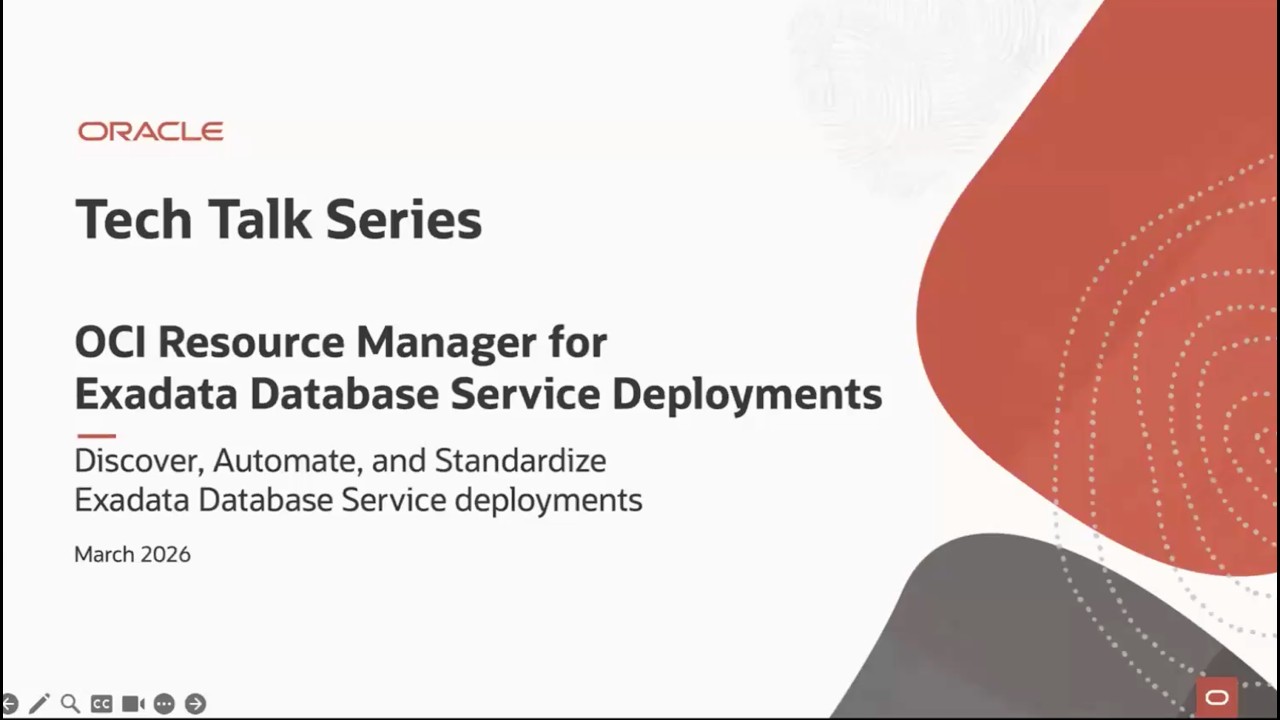 ORACLE

Tech Talk Series

OCI Resource Manager for Exadata Database Service Deployments

Discover, Automate, and Standardize Exadata Database Service deployments

March 2026

CC